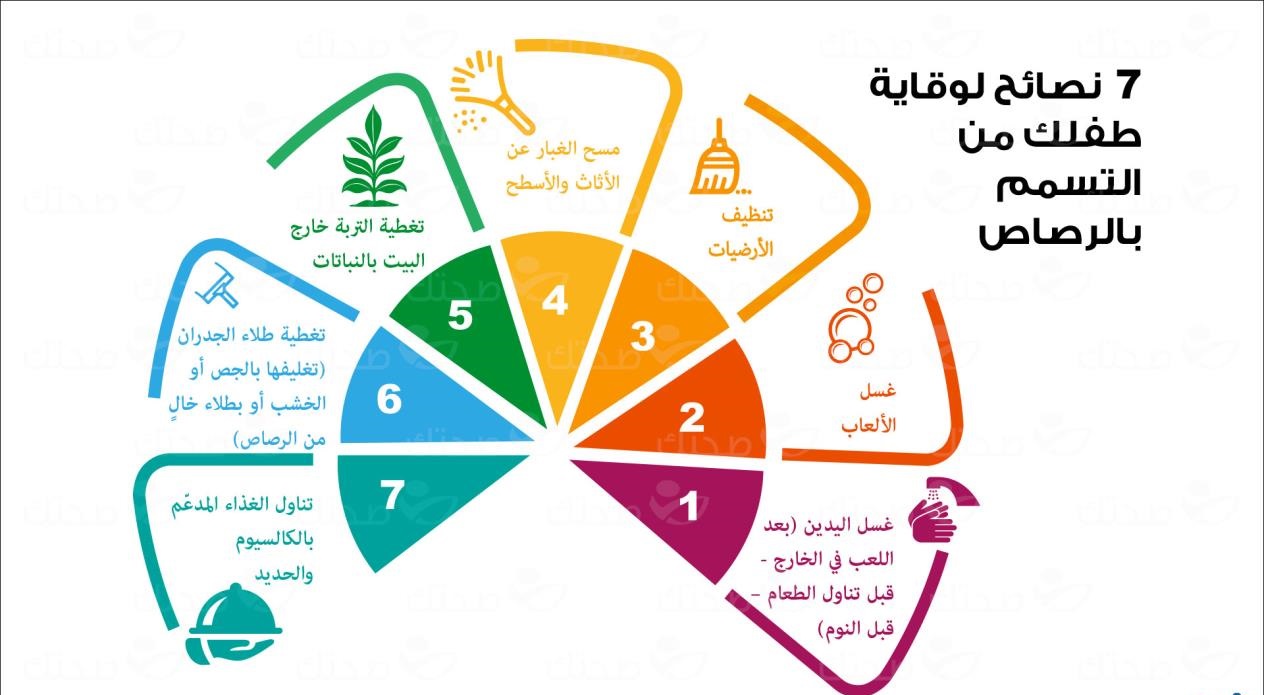 7 نصائح لوقاية طفلك من التسمم بالرصاص

1
غسل اليدين (بعد اللعب في الخارج - قبل تناول الطعام - قبل النوم)

2
غسل الألعاب

3
تنظيف الأرضيات

4
مسح الغبار عن الأثاث والأسطح

5
تغطية التربة خارج البيت بالنباتات

6
تغطية طلاء الجدران (تغليفها بالجص أو الخشب أو بطلاء خالٍ من الرصاص)

7
تناول الغذاء المدعّم بالكالسيوم والحديد

صحتك